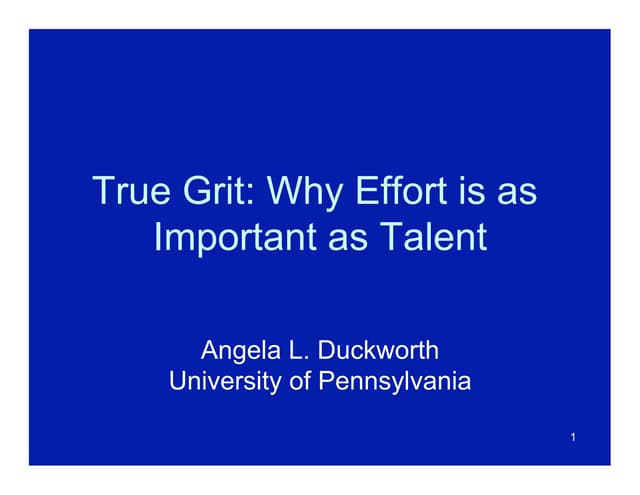 True Grit: Why Effort is as Important as Talent

Angela L. Duckworth
University of Pennsylvania

1